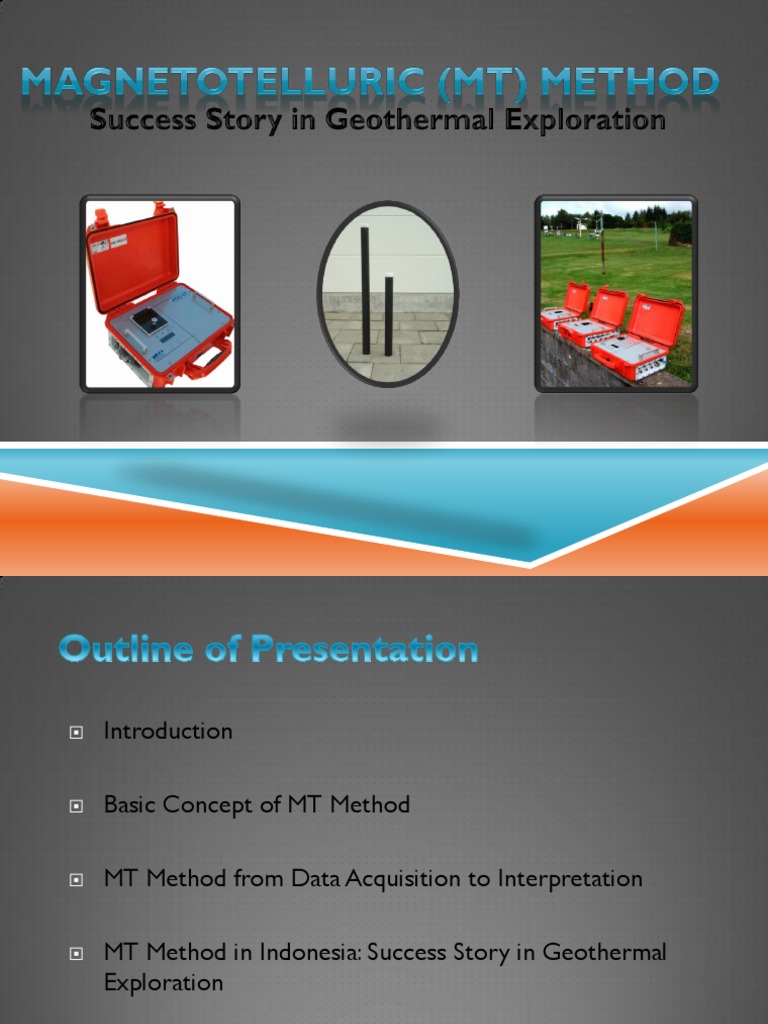 MAGNETOTELLURIC (MT) METHOD
Success Story in Geothermal Exploration

Outline of Presentation

Introduction

Basic Concept of MT Method

MT Method from Data Acquisition to Interpretation

MT Method in Indonesia: Success Story in Geothermal Exploration